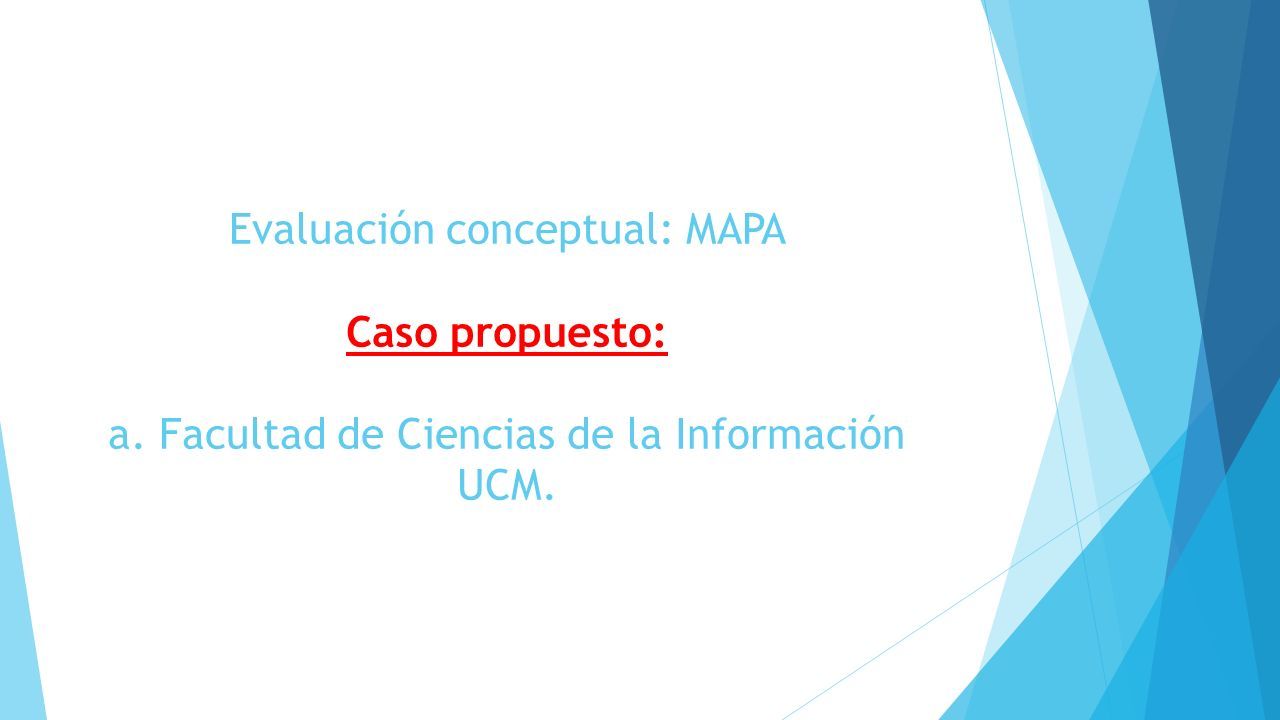 Evaluación conceptual: MAPA

Caso propuesto:

a. Facultad de Ciencias de la Información UCM.